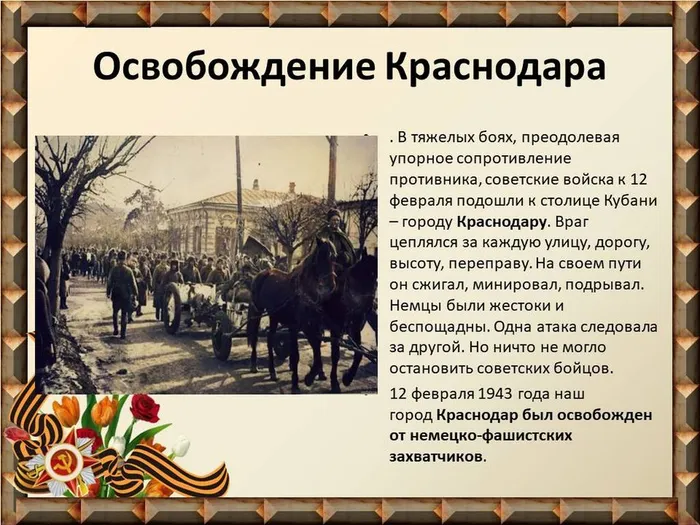 Освобождение Краснодара

. В тяжелых боях, преодолевая упорное сопротивление противника, советские войска к 12 февраля подошли к столице Кубани – городу Краснодару. Враг цеплялся за каждую улицу, дорогу, высоту, переправу. На своем пути он сжигал, минировал, подрывал. Немцы были жестоки и беспощадны. Одна атака следовала за другой. Но ничто не могло остановить советских бойцов.

12 февраля 1943 года наш город Краснодар был освобожден от немецко-фашистских захватчиков.